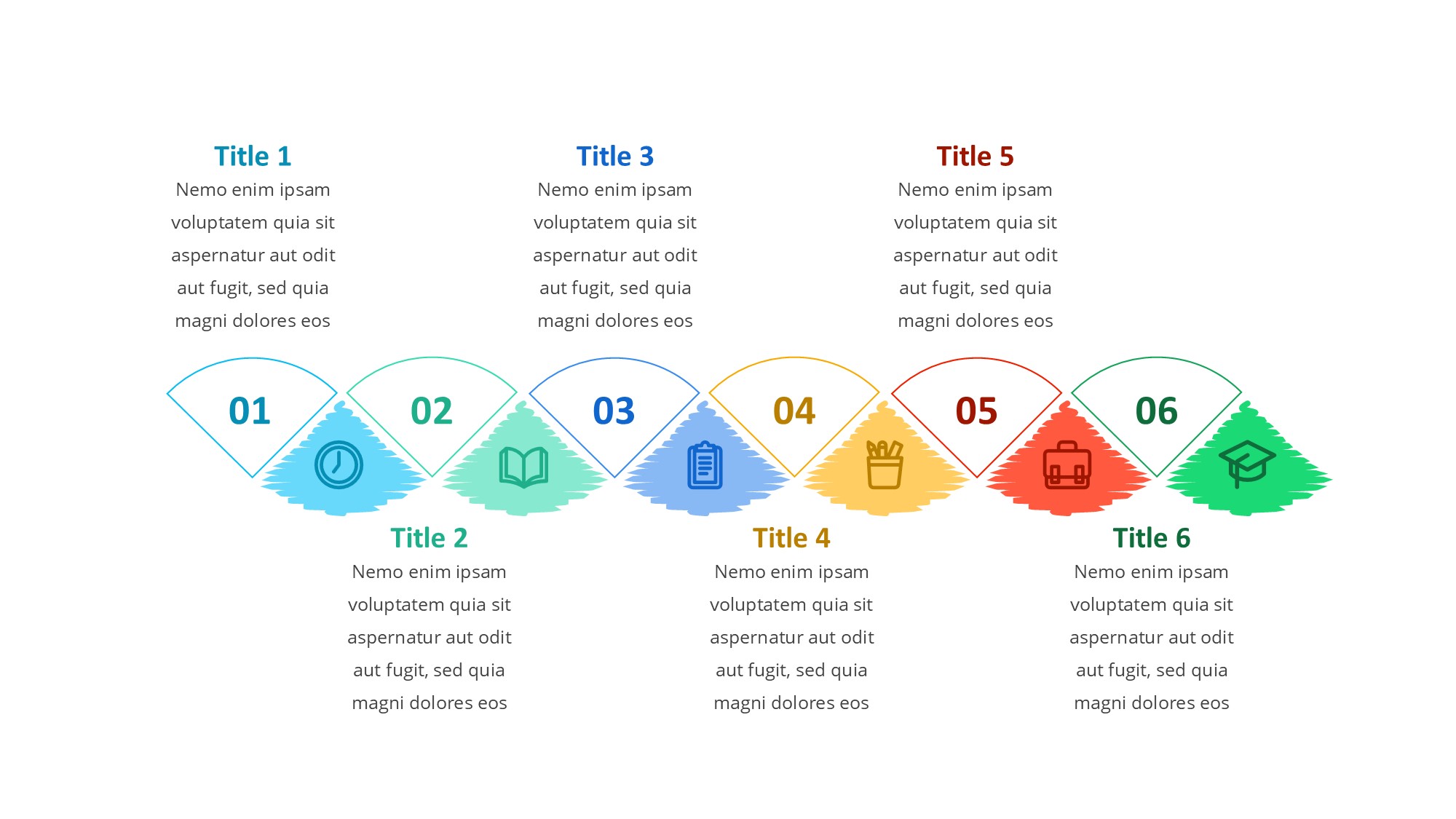 Title 1
Nemo enim ipsam voluptatem quia sit aspernatur aut odit aut fugit, sed quia magni dolores eos

Title 3
Nemo enim ipsam voluptatem quia sit aspernatur aut odit aut fugit, sed quia magni dolores eos

Title 5
Nemo enim ipsam voluptatem quia sit aspernatur aut odit aut fugit, sed quia magni dolores eos

01

02

03

04

05

06

Title 2
Nemo enim ipsam voluptatem quia sit aspernatur aut odit aut fugit, sed quia magni dolores eos

Title 4
Nemo enim ipsam voluptatem quia sit aspernatur aut odit aut fugit, sed quia magni dolores eos

Title 6
Nemo enim ipsam voluptatem quia sit aspernatur aut odit aut fugit, sed quia magni dolores eos